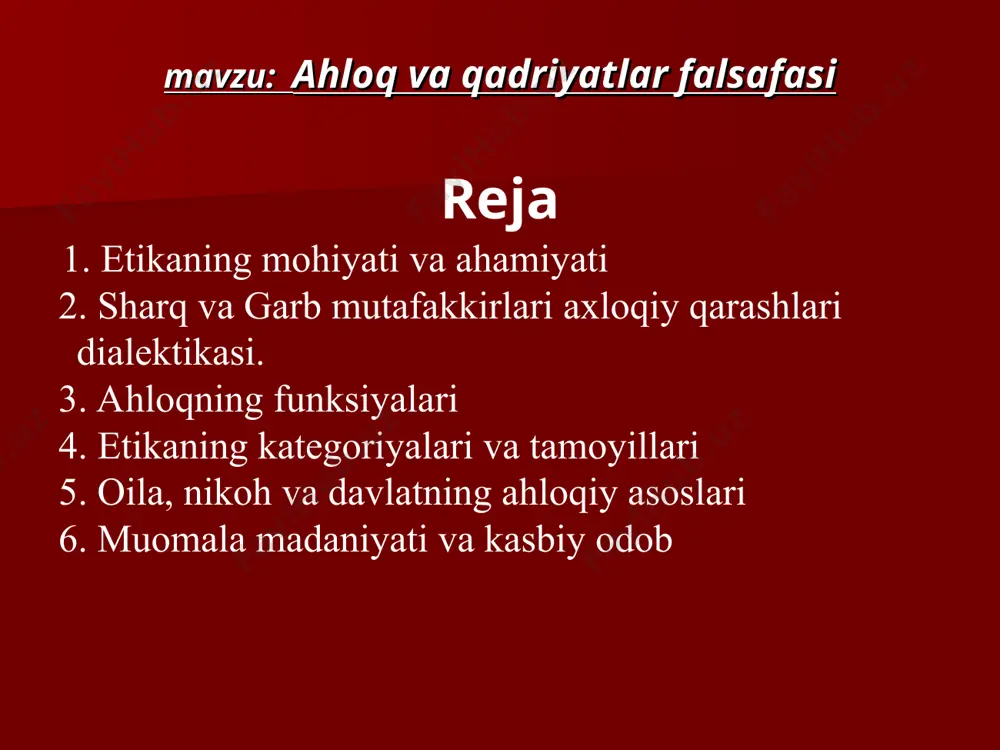 mavzu: Ahloq va qadriyatlar falsafasi

Reja

1. Etikaning mohiyati va ahamiyati
2. Sharq va Garb mutafakkirlari axloqiy qarashlari dialektikasi.
3. Ahloqning funksiyalari
4. Etikaning kategoriyalari va tamoyillari
5. Oila, nikoh va davlatning ahloqiy asoslari
6. Muomala madaniyati va kasbiy odob